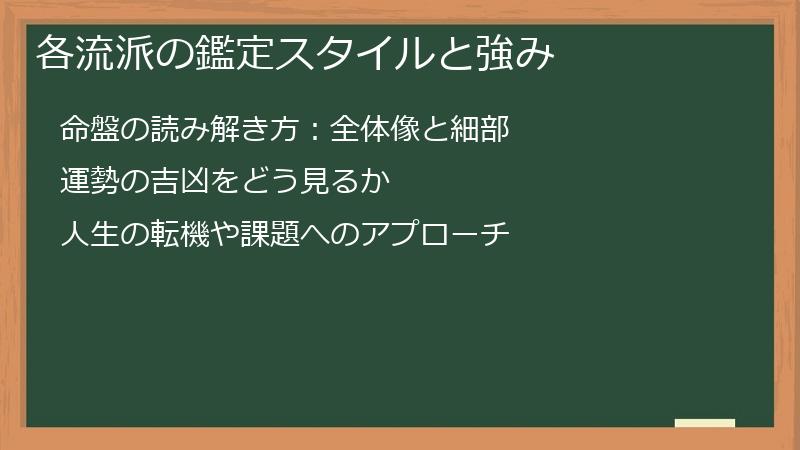 各流派の鑑定スタイルと強み

命盤の読み解き方：全体像と細部

運勢の吉凶をどう見るか

人生の転機や課題へのアプローチ